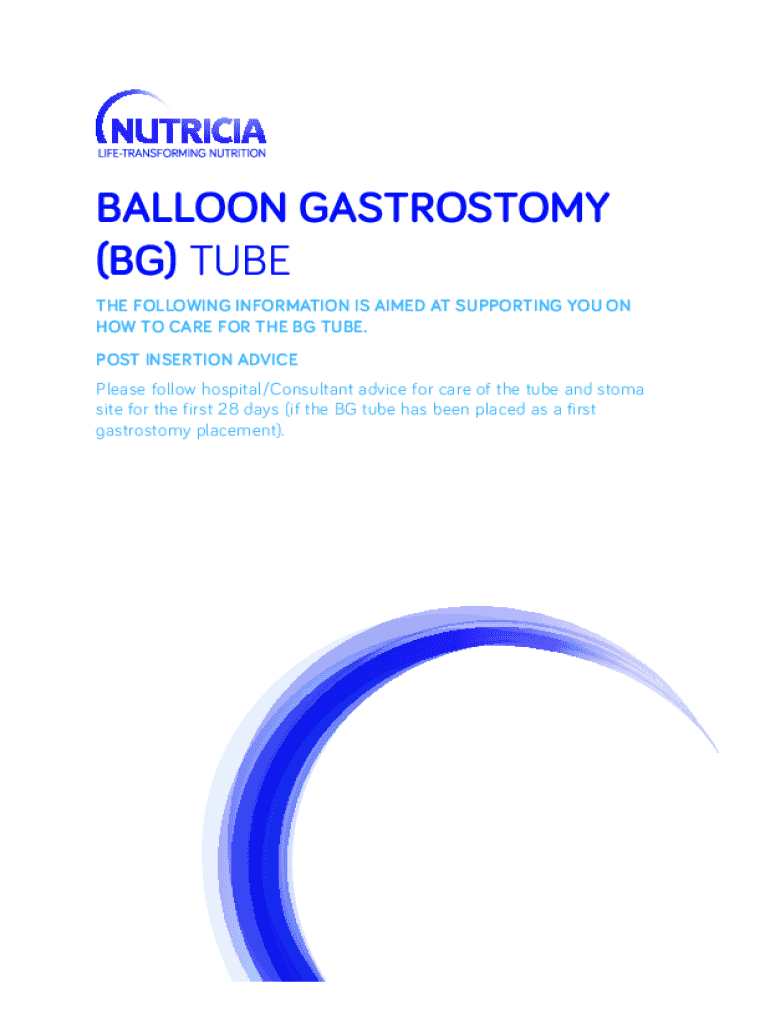 NUTRICIA
LIFE-TRANSFORMING NUTRITION

BALLOON GASTROSTOMY (BG) TUBE

THE FOLLOWING INFORMATION IS AIMED AT SUPPORTING YOU ON HOW TO CARE FOR THE BG TUBE.

POST INSERTION ADVICE

Please follow hospital/Consultant advice for care of the tube and stoma site for the first 28 days (if the BG tube has been placed as a first gastrostomy placement).